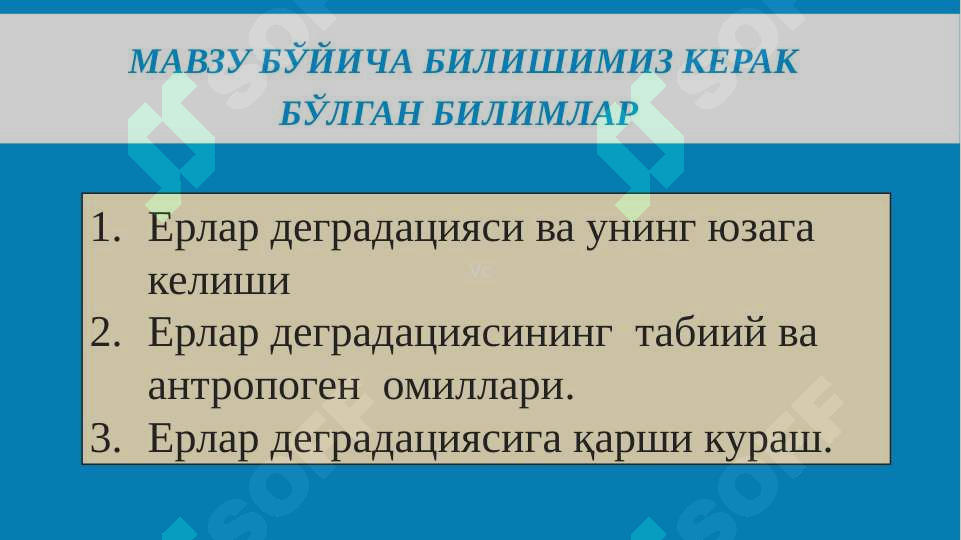 МАВЗУ БЎЙИЧА БИЛИШИМИЗ КЕРАК БЎЛГАН БИЛИМЛАР

1. Ерлар деградацияси ва унинг юзага келиши
2. Ерлар деградациясининг табиий ва антропоген омиллари.
3. Ерлар деградациясига қарши кураш.